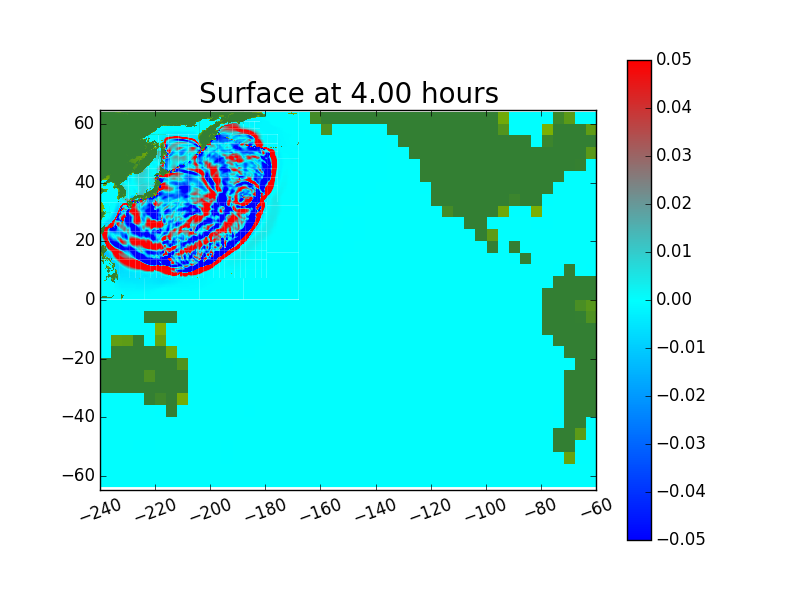 Surface at 4.00 hours

60
40
20
0
−20
−40
−60

−240 −220 −200 −180 −160 −140 −120 −100 −80 −60

0.05
0.04
0.03
0.02
0.01
0.00
−0.01
−0.02
−0.03
−0.04
−0.05